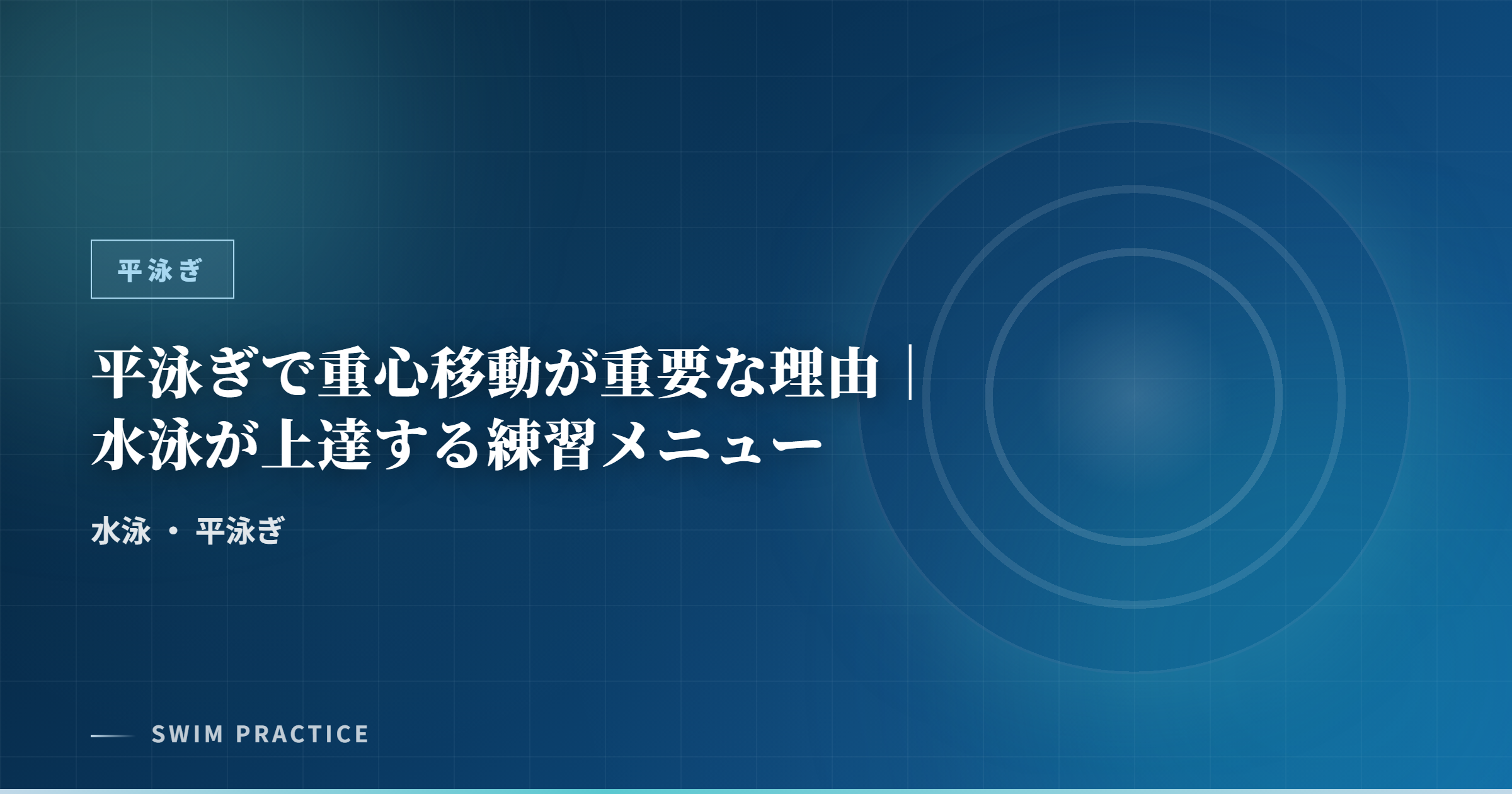 平泳ぎ

平泳ぎで重心移動が重要な理由｜水泳が上達する練習メニュー

水泳 ・ 平泳ぎ

SWIM PRACTICE